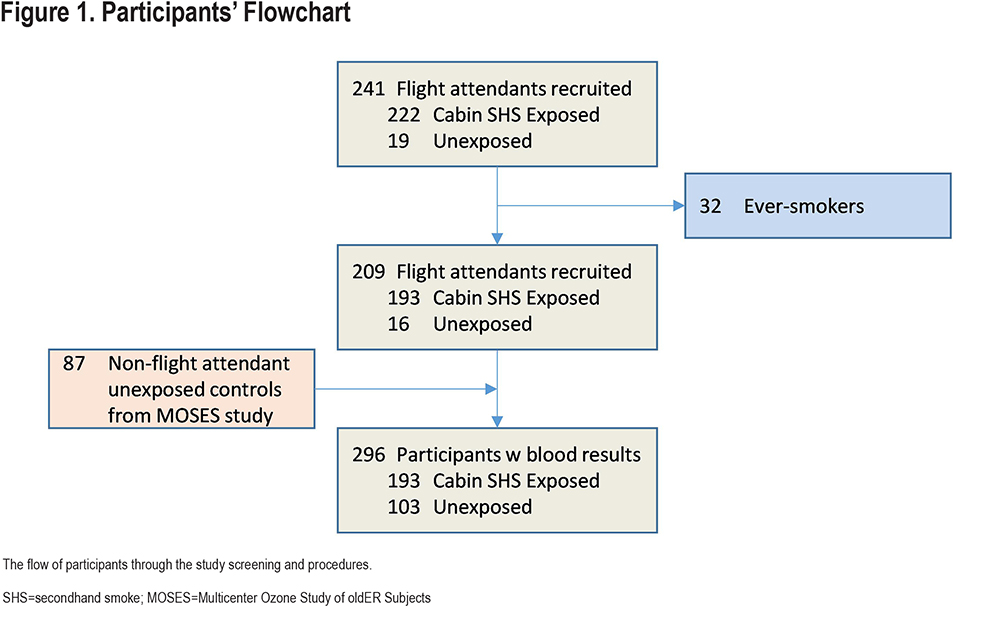 Figure 1. Participants' Flowchart

241 Flight attendants recruited
222 Cabin SHS Exposed
19 Unexposed

32 Ever-smokers

209 Flight attendants recruited
193 Cabin SHS Exposed
16 Unexposed

87 Non-flight attendant unexposed controls from MOSES study

296 Participants w blood results
193 Cabin SHS Exposed
103 Unexposed

The flow of participants through the study screening and procedures.

SHS=secondhand smoke; MOSES=Multicenter Ozone Study of oldER Subjects